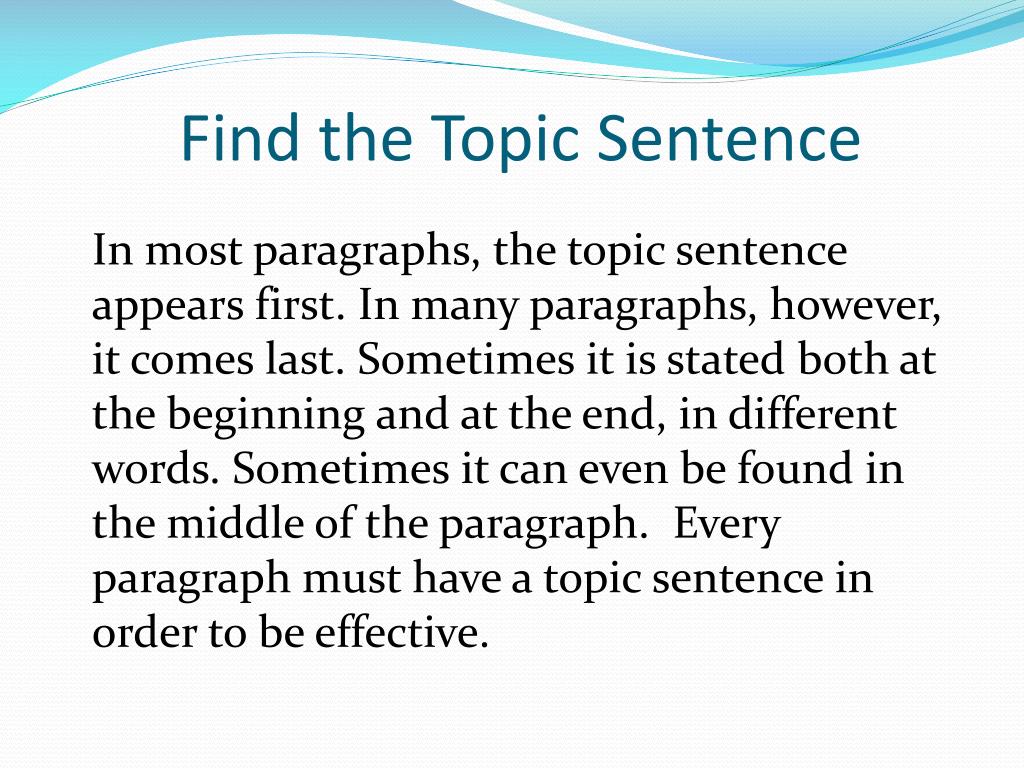 Find the Topic Sentence

In most paragraphs, the topic sentence appears first. In many paragraphs, however, it comes last. Sometimes it is stated both at the beginning and at the end, in different words. Sometimes it can even be found in the middle of the paragraph.  Every paragraph must have a topic sentence in order to be effective.